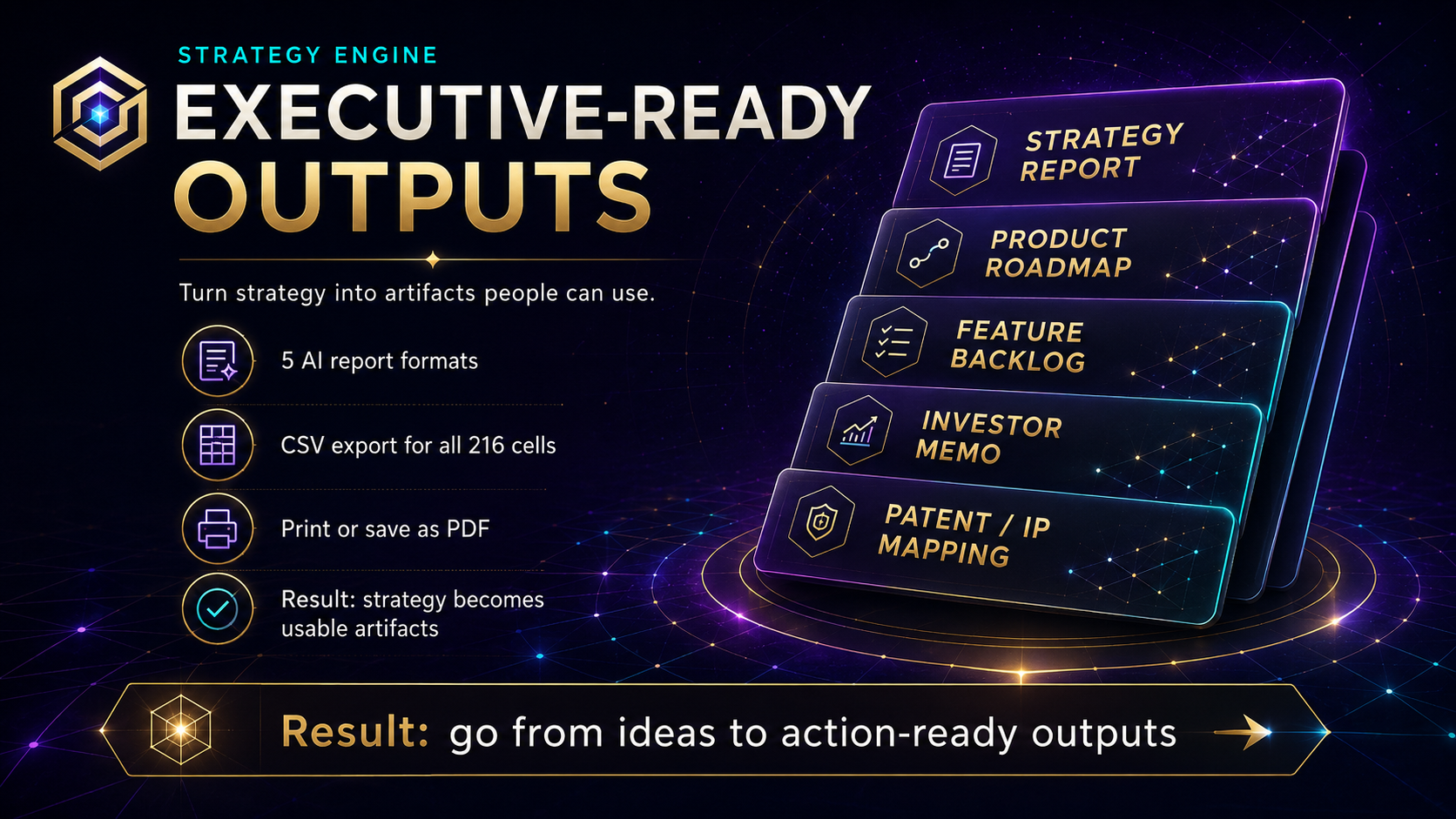 STRATEGY ENGINE

EXECUTIVE-READY OUTPUTS

Turn strategy into artifacts people can use.

5 AI report formats

CSV export for all 216 cells

Print or save as PDF

Result: strategy becomes usable artifacts

STRATEGY REPORT

PRODUCT ROADMAP

FEATURE BACKLOG

INVESTOR MEMO

PATENT / IP MAPPING

Result: go from ideas to action-ready outputs